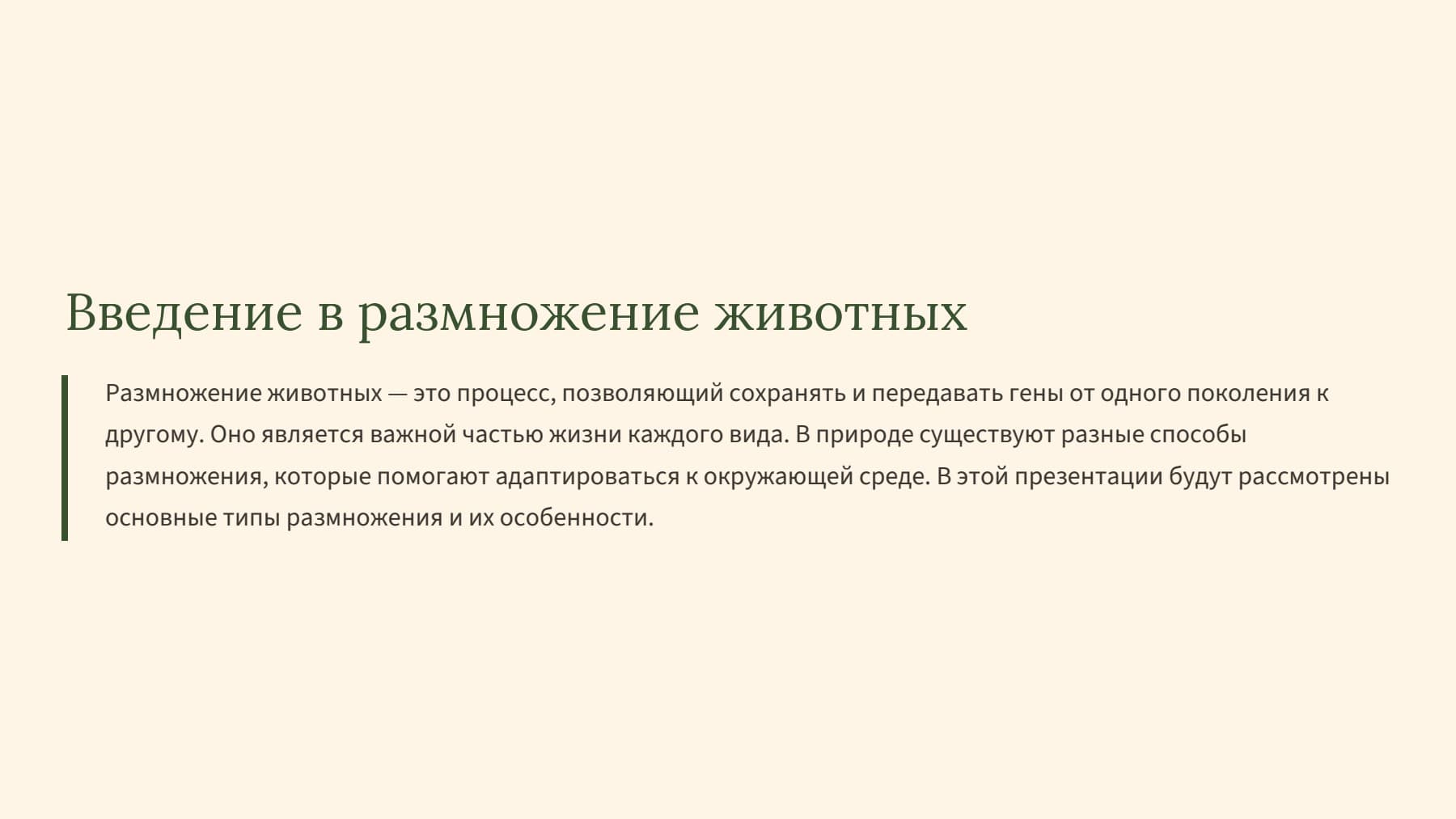 Введение в размножение животных

Размножение животных — это процесс, позволяющий сохранять и передавать гены от одного поколения к другому. Оно является важной частью жизни каждого вида. В природе существуют разные способы размножения, которые помогают адаптироваться к окружающей среде. В этой презентации будут рассмотрены основные типы размножения и их особенности.